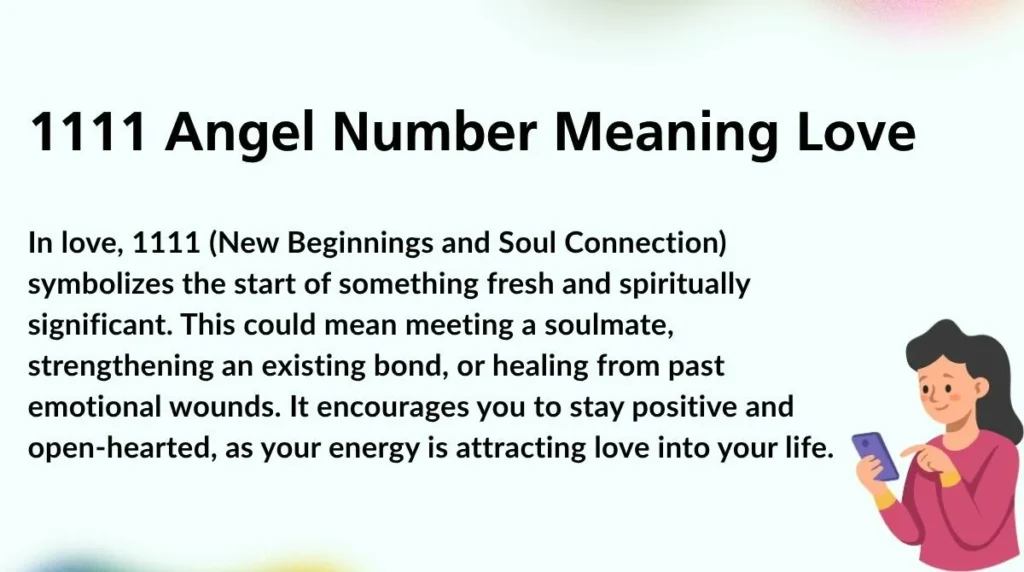 1111 Angel Number Meaning Love

In love, 1111 (New Beginnings and Soul Connection) symbolizes the start of something fresh and spiritually significant. This could mean meeting a soulmate, strengthening an existing bond, or healing from past emotional wounds. It encourages you to stay positive and open-hearted, as your energy is attracting love into your life.